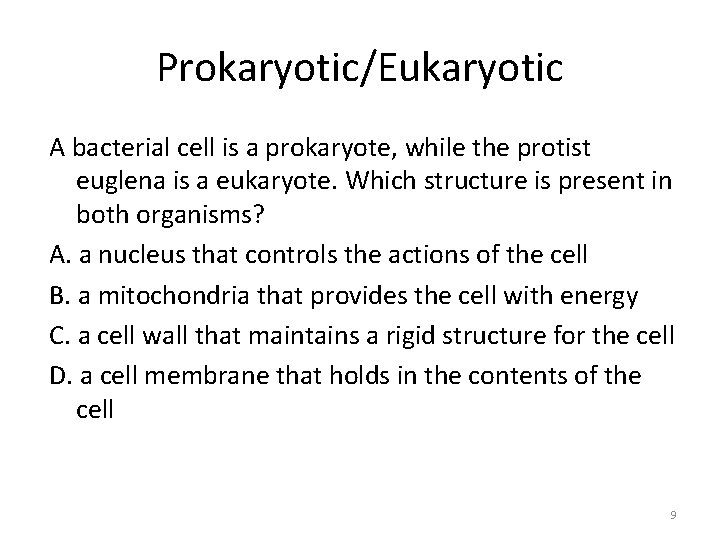 Prokaryotic/Eukaryotic

A bacterial cell is a prokaryote, while the protist euglena is a eukaryote. Which structure is present in both organisms?

A. a nucleus that controls the actions of the cell

B. a mitochondria that provides the cell with energy

C. a cell wall that maintains a rigid structure for the cell

D. a cell membrane that holds in the contents of the cell

9